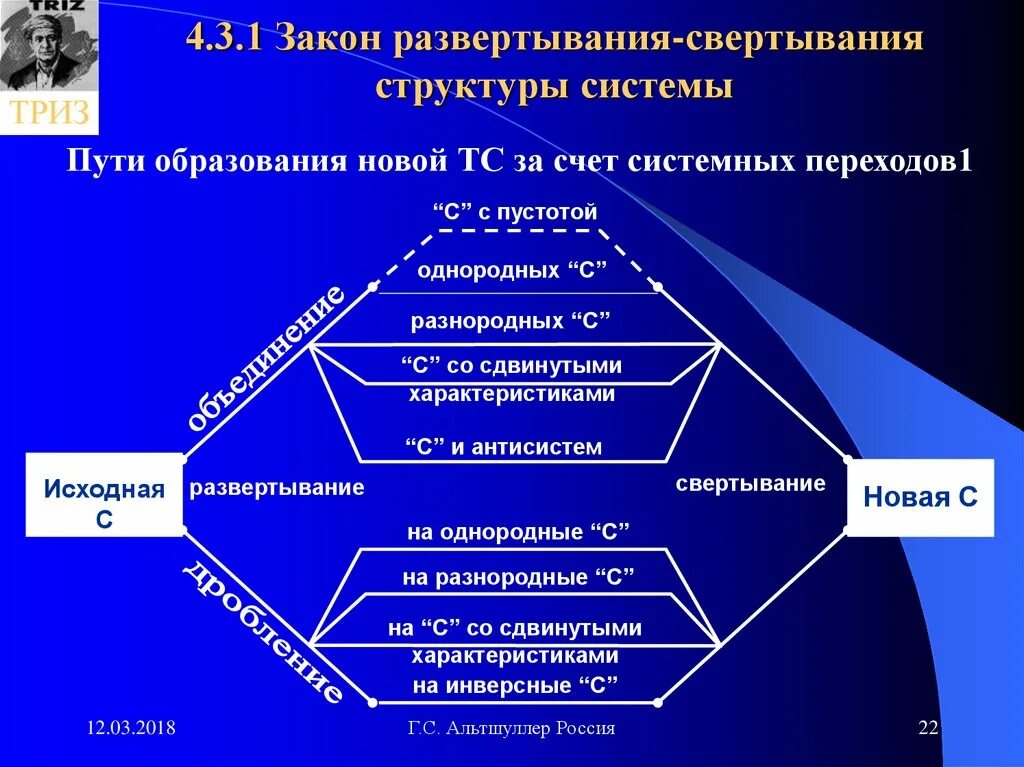 TRIZ
ТРИЗ

4.3.1 Закон развертывания-свертывания структуры системы

Пути образования новой ТС за счет системных переходов1

“С” с пустотой

однородных “С”

разнородных “С”

“С” со сдвинутыми характеристиками

“С” и антисистем

объединение

Исходная С

развертывание

свертывание

Новая С

на однородные “С”

на разнородные “С”

на “С” со сдвинутыми характеристиками

на инверсные “С”

дробление

12.03.2018

Г.С. Альтшуллер Россия

22